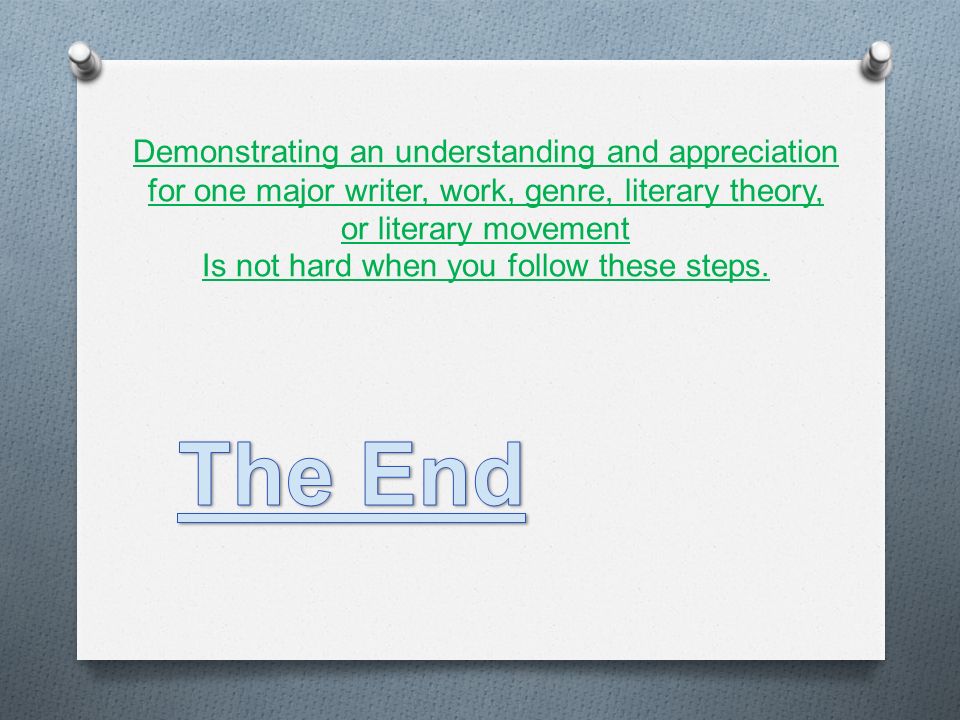 Demonstrating an understanding and appreciation for one major writer, work, genre, literary theory, or literary movement
Is not hard when you follow these steps.

The End